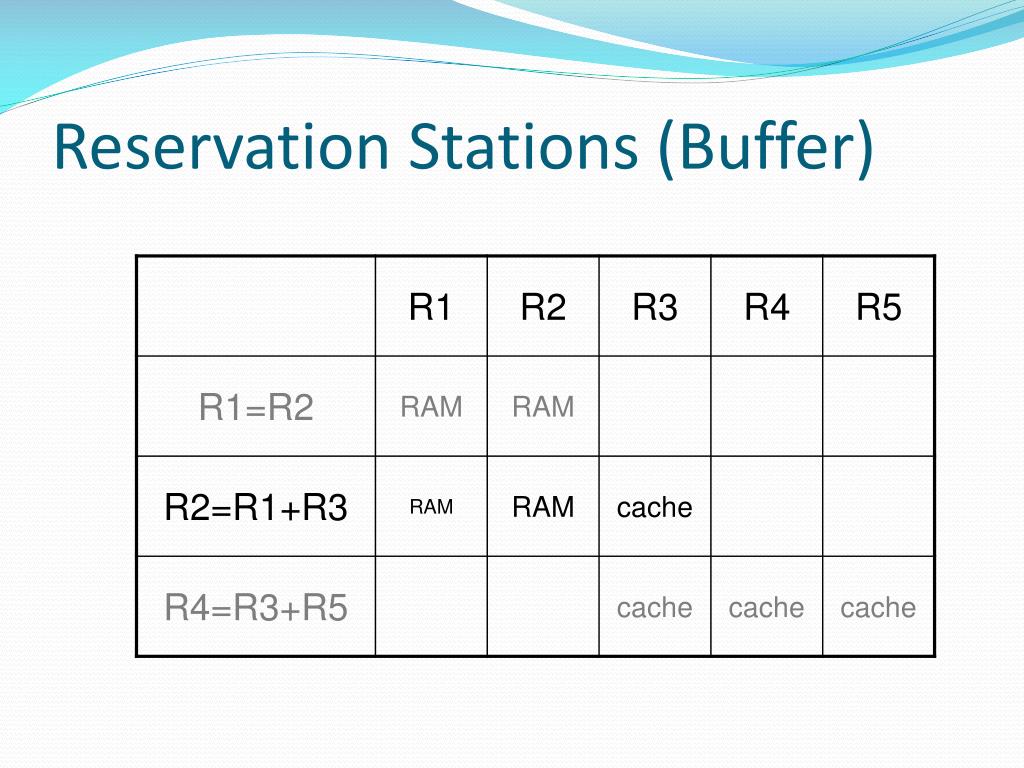 Reservation Stations (Buffer)

|  | R1 | R2 | R3 | R4 | R5 |
|---|---|---|---|---|---|
| R1=R2 | RAM | RAM |  |  |  |
| R2=R1+R3 | RAM | RAM | cache |  |  |
| R4=R3+R5 |  |  | cache | cache | cache |